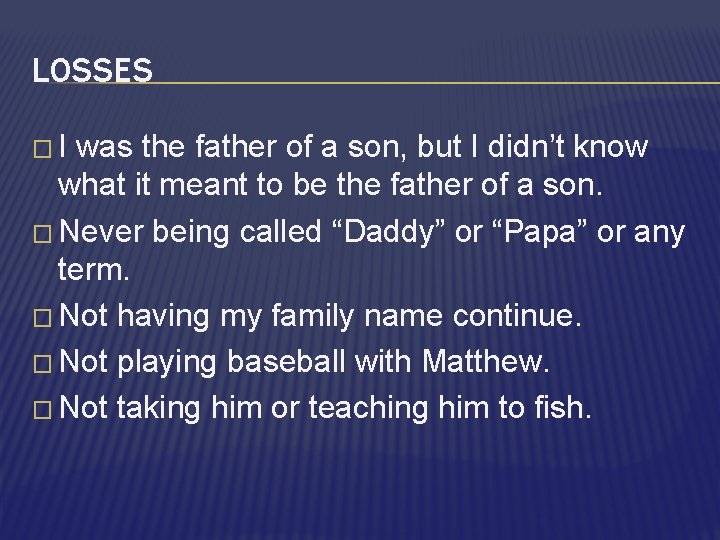 LOSSES

□ I was the father of a son, but I didn’t know what it meant to be the father of a son.
□ Never being called “Daddy” or “Papa” or any term.
□ Not having my family name continue.
□ Not playing baseball with Matthew.
□ Not taking him or teaching him to fish.